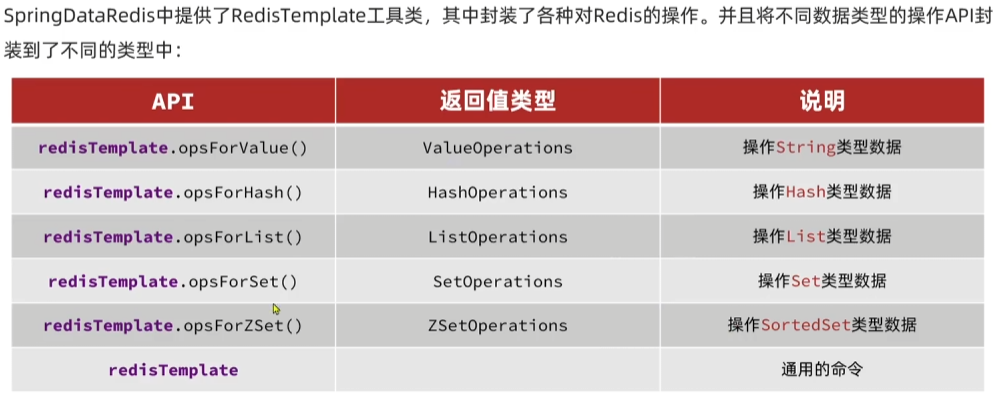 SpringDataRedis中提供了RedisTemplate工具类，其中封装了各种对Redis的操作。并且将不同数据类型的操作API封装到了不同的类型中：

| API | 返回值类型 | 说明 |
|---|---|---|
| redisTemplate.opsForValue() | ValueOperations | 操作String类型数据 |
| redisTemplate.opsForHash() | HashOperations | 操作Hash类型数据 |
| redisTemplate.opsForList() | ListOperations | 操作List类型数据 |
| redisTemplate.opsForSet() | SetOperations | 操作Set类型数据 |
| redisTemplate.opsForZSet() | ZSetOperations | 操作SortedSet类型数据 |
| redisTemplate | | 通用的命令 |